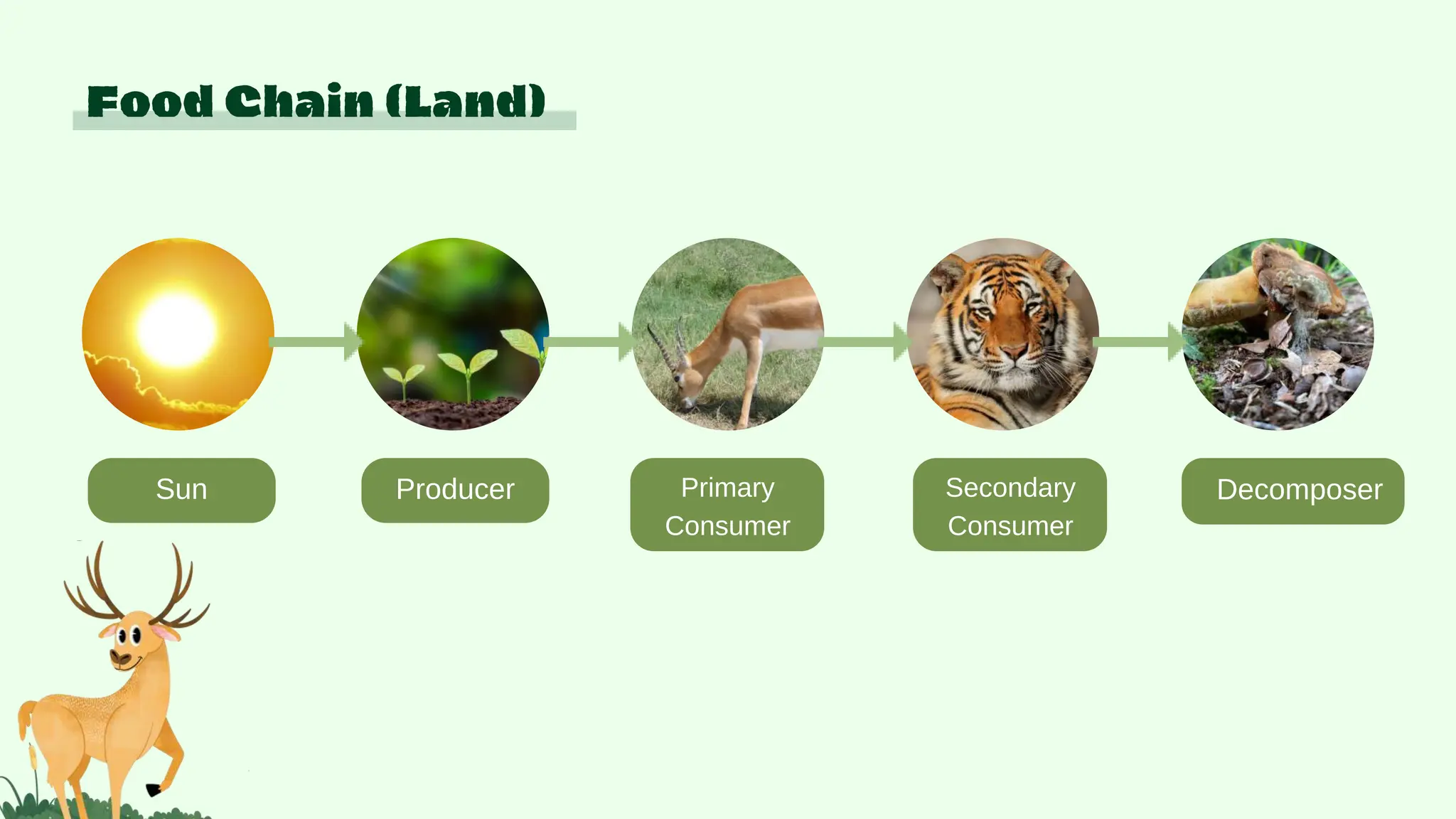 Food Chain (Land)

Sun

Producer

Primary Consumer

Secondary Consumer

Decomposer